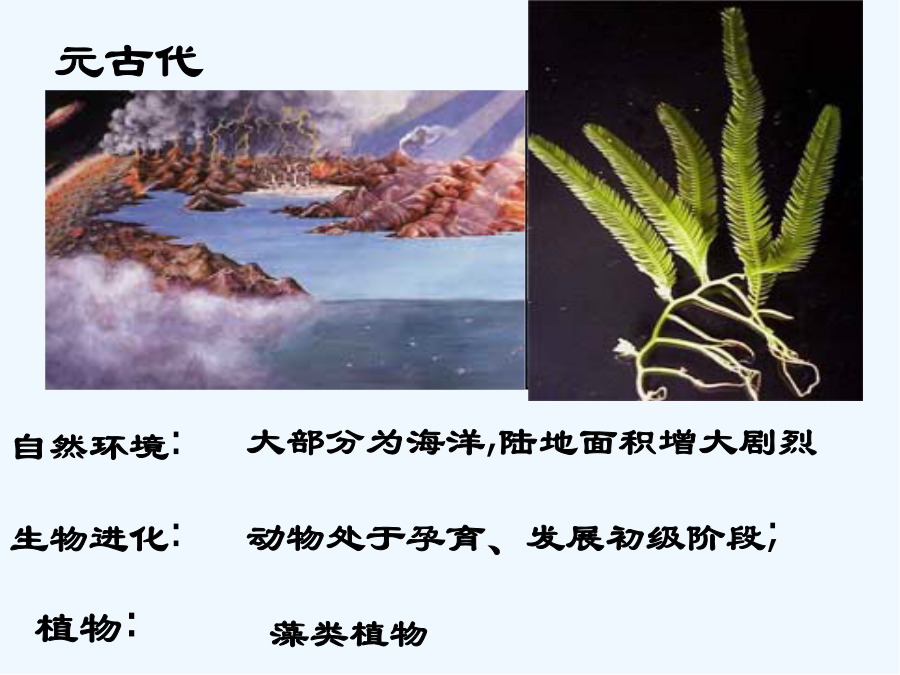 元古代

自然环境：　大部分为海洋,陆地面积增大剧烈

生物进化：　动物处于孕育、发展初级阶段;

植物：　藻类植物